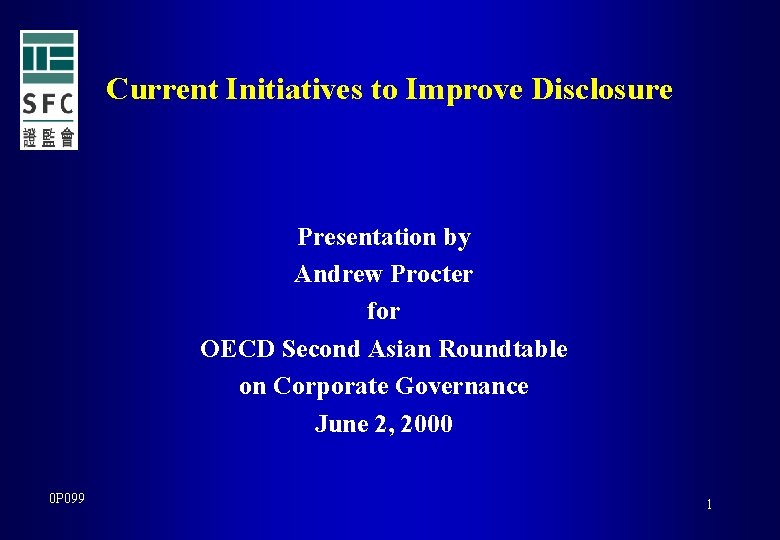 SFC
證監會

Current Initiatives to Improve Disclosure

Presentation by
Andrew Procter
for
OECD Second Asian Roundtable
on Corporate Governance
June 2, 2000

0P099

1